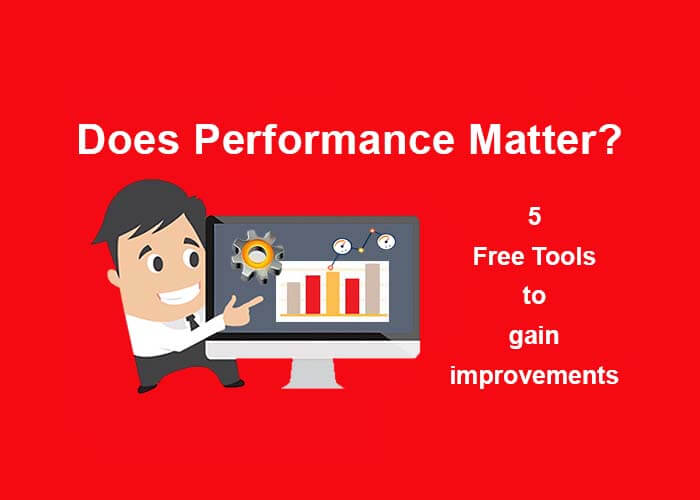 Does Performance Matter?

5
Free Tools
to
gain
improvements